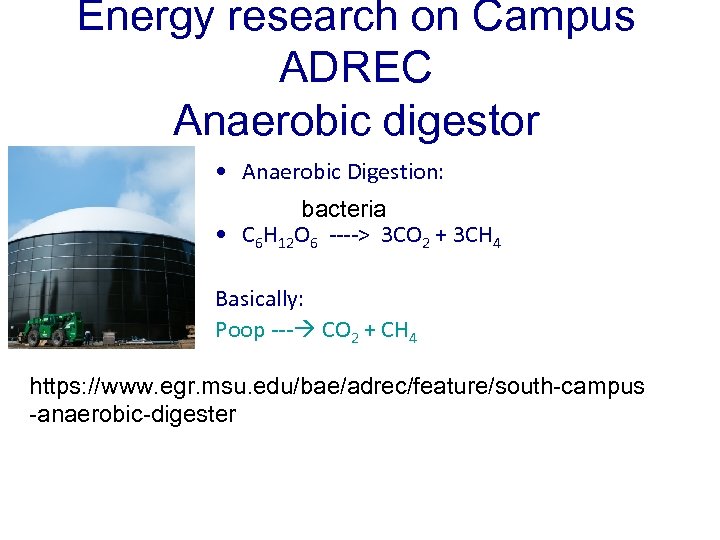 Energy research on Campus
ADREC
Anaerobic digestor

• Anaerobic Digestion:

bacteria
• $C_6H_{12}O_6$ ----> $3CO_2 + 3CH_4$

Basically:
Poop ---→ $CO_2 + CH_4$

https://www.egr.msu.edu/bae/adrec/feature/south-campus-anaerobic-digester